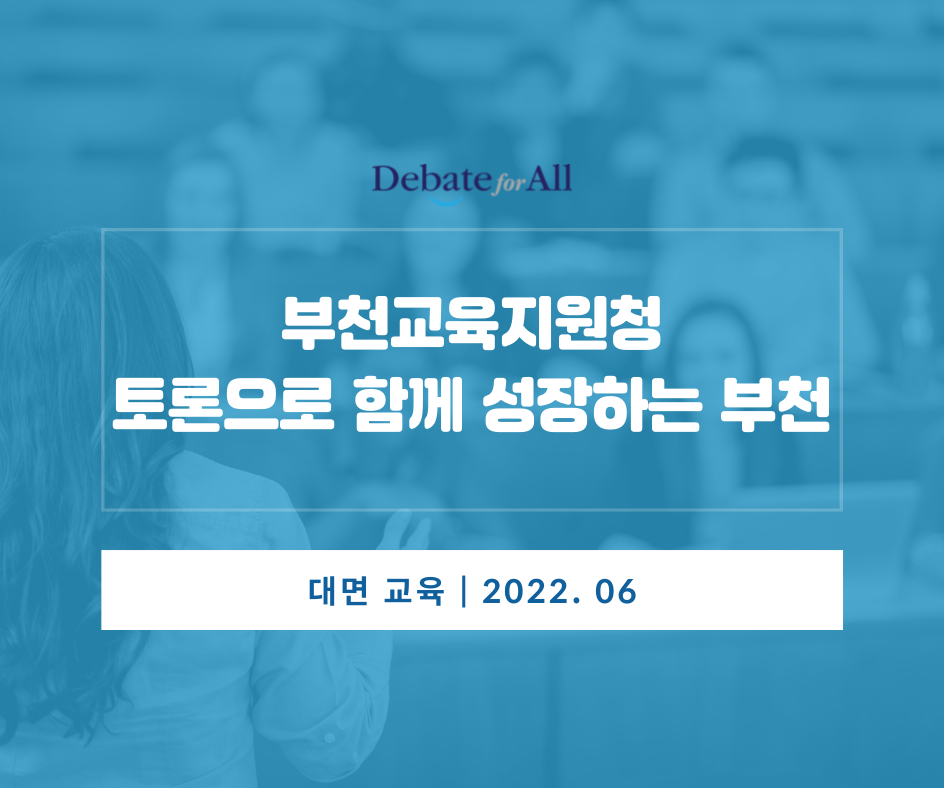 Debate for All

부천교육지원청
토론으로 함께 성장하는 부천

대면 교육 | 2022. 06